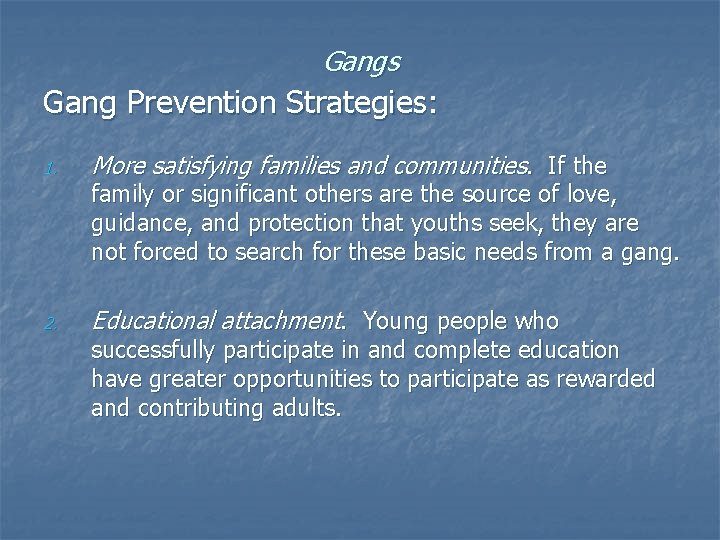 Gangs

Gang Prevention Strategies:

1. More satisfying families and communities. If the family or significant others are the source of love, guidance, and protection that youths seek, they are not forced to search for these basic needs from a gang.

2. Educational attachment. Young people who successfully participate in and complete education have greater opportunities to participate as rewarded and contributing adults.